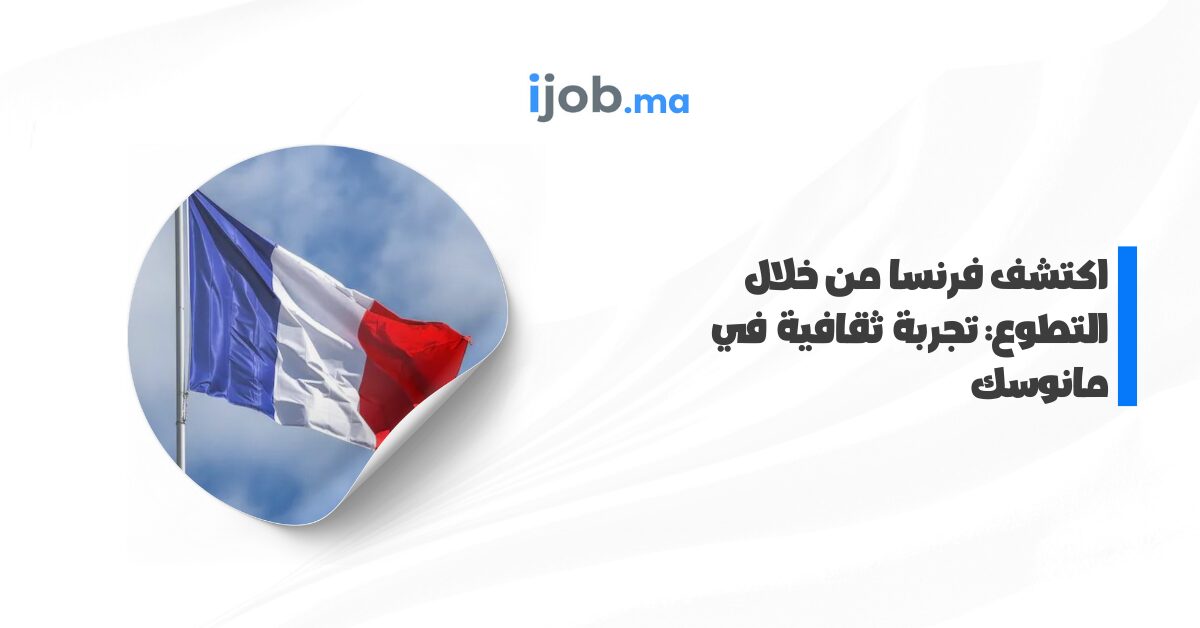 ijob.ma

اكتشف فرنسا من خلال التطوع: تجربة ثقافية في مانوسك